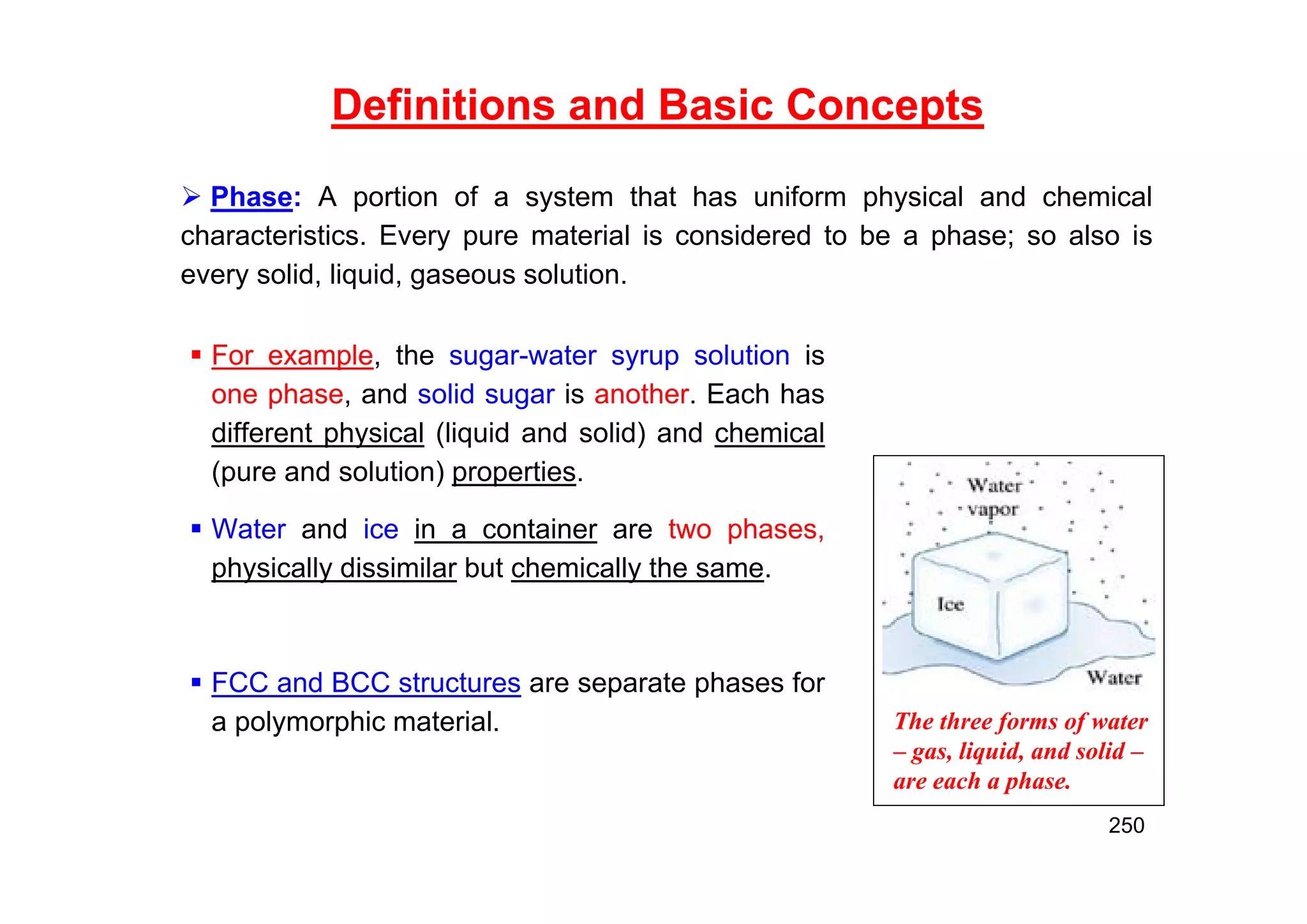 Definitions and Basic Concepts

➢ Phase: A portion of a system that has uniform physical and chemical characteristics. Every pure material is considered to be a phase; so also is every solid, liquid, gaseous solution.

▪ For example, the sugar-water syrup solution is one phase, and solid sugar is another. Each has different physical (liquid and solid) and chemical (pure and solution) properties.

▪ Water and ice in a container are two phases, physically dissimilar but chemically the same.

▪ FCC and BCC structures are separate phases for a polymorphic material.

Water vapor

Ice

Water

The three forms of water – gas, liquid, and solid – are each a phase.

250